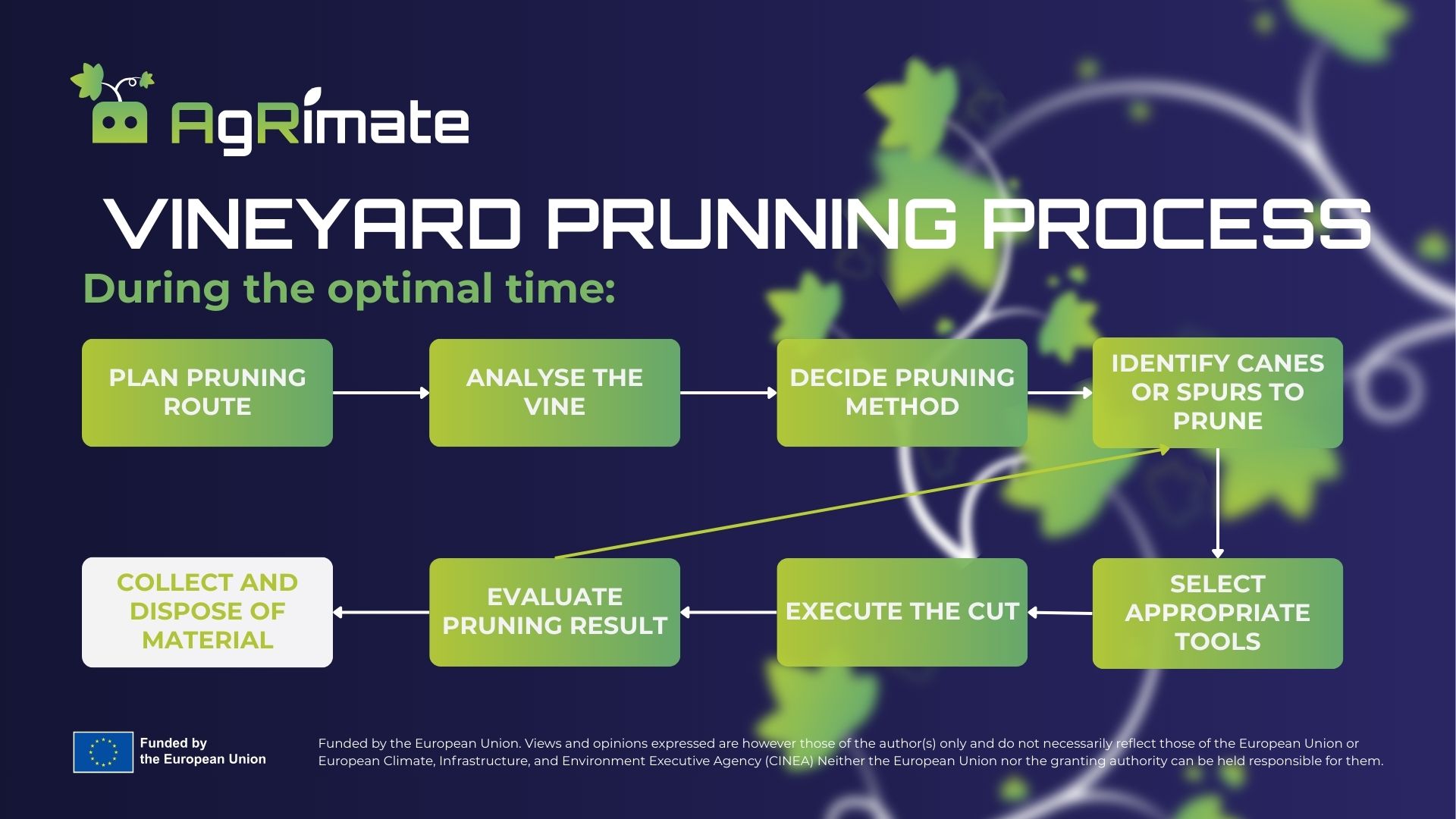 AgRimate

VINEYARD PRUNNING PROCESS

During the optimal time:

PLAN PRUNING ROUTE

ANALYSE THE VINE

DECIDE PRUNING METHOD

IDENTIFY CANES OR SPURS TO PRUNE

SELECT APPROPRIATE TOOLS

EXECUTE THE CUT

EVALUATE PRUNING RESULT

COLLECT AND DISPOSE OF MATERIAL

Funded by the European Union

Funded by the European Union. Views and opinions expressed are however those of the author(s) only and do not necessarily reflect those of the European Union or European Climate, Infrastructure, and Environment Executive Agency (CINEA) Neither the European Union nor the granting authority can be held responsible for them.